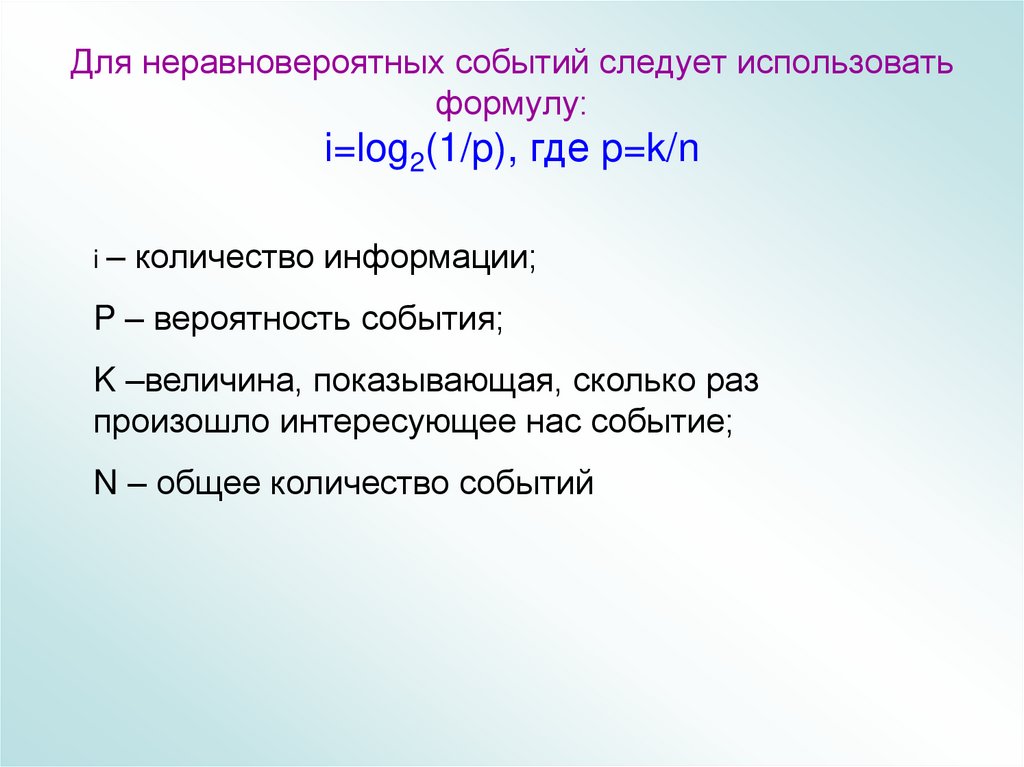 Для неравновероятных событий следует использовать формулу:

$i=\log_2(1/p)$, где $p=k/n$

i – количество информации;

P – вероятность события;

K –величина, показывающая, сколько раз произошло интересующее нас событие;

N – общее количество событий